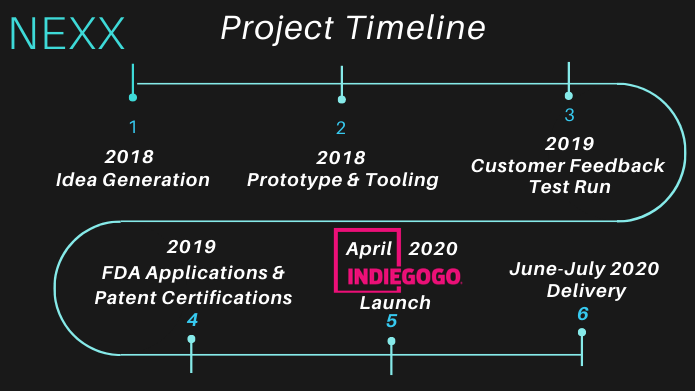 NEXX

Project Timeline

1
2018
Idea Generation

2
2018
Prototype & Tooling

3
2019
Customer Feedback
Test Run

2019
FDA Applications &
Patent Certifications
4

April 2020
INDIEGOGO
Launch
5

June-July 2020
Delivery
6